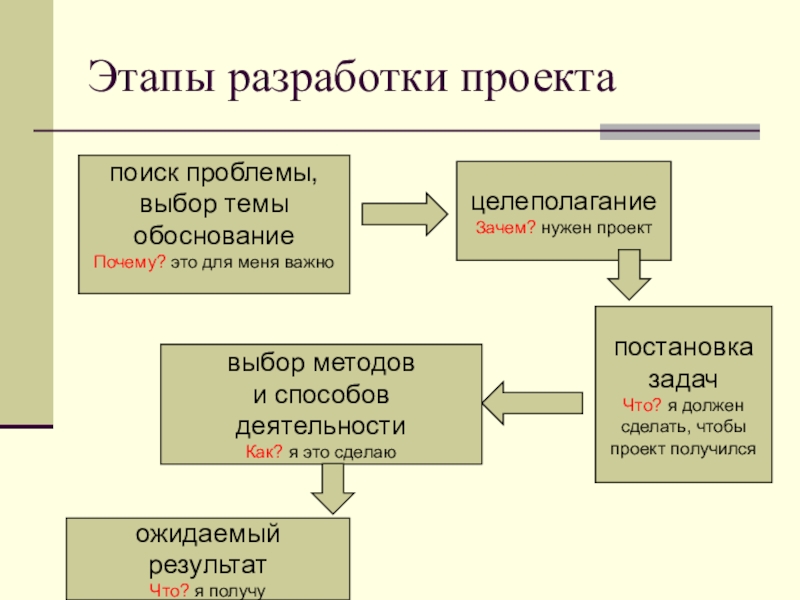 Этапы разработки проекта

поиск проблемы, выбор темы обоснование
Почему? это для меня важно

целеполагание
Зачем? нужен проект

постановка задач
Что? я должен сделать, чтобы проект получился

выбор методов и способов деятельности
Как? я это сделаю

ожидаемый результат
Что? я получу